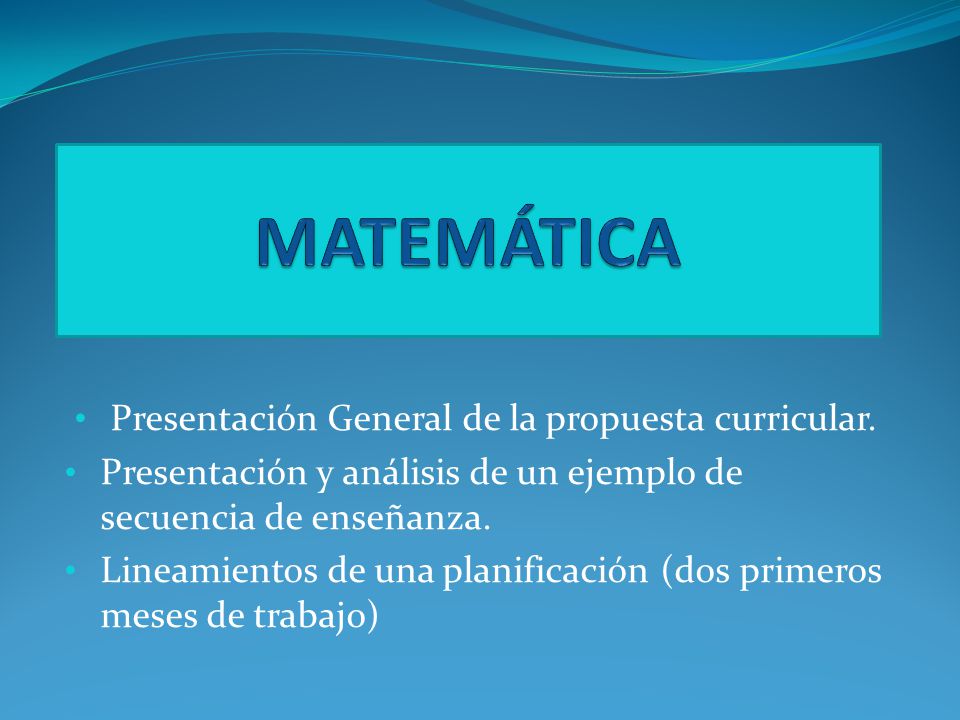 MATEMÁTICA

• Presentación General de la propuesta curricular.
• Presentación y análisis de un ejemplo de secuencia de enseñanza.
• Lineamientos de una planificación (dos primeros meses de trabajo)